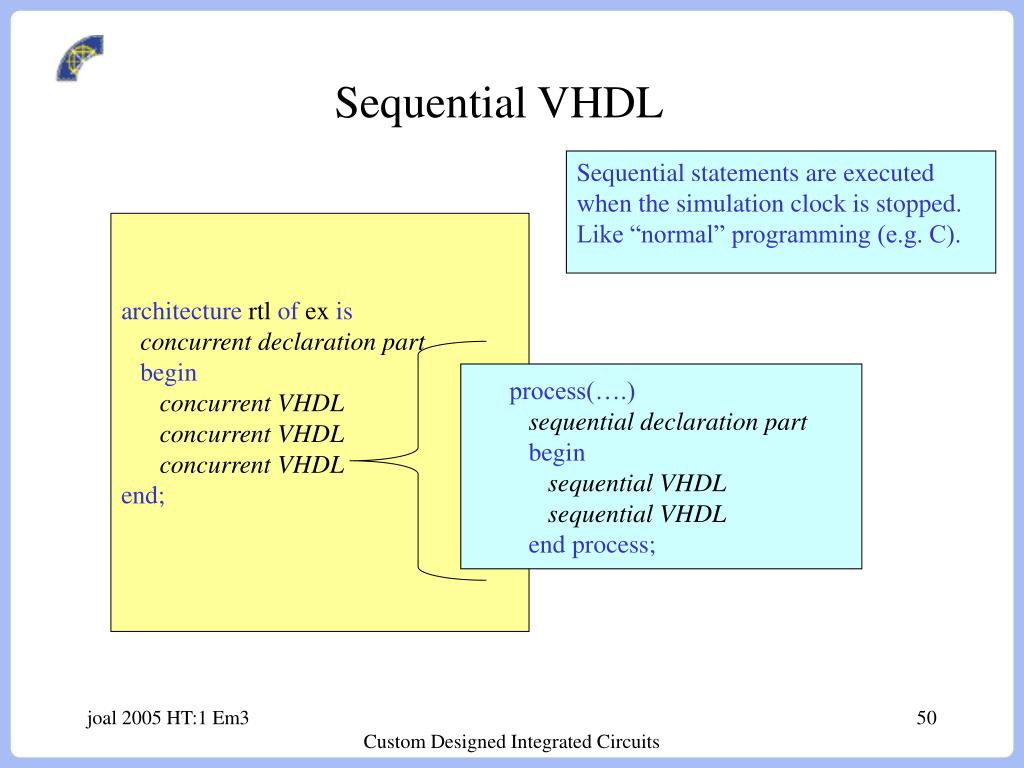 Sequential VHDL

Sequential statements are executed when the simulation clock is stopped. Like “normal” programming (e.g. C).

architecture rtl of ex is
concurrent declaration part
begin
concurrent VHDL
concurrent VHDL
concurrent VHDL
end;

process(….)
sequential declaration part
begin
sequential VHDL
sequential VHDL
end process;

joal 2005 HT:1 Em3

50

Custom Designed Integrated Circuits